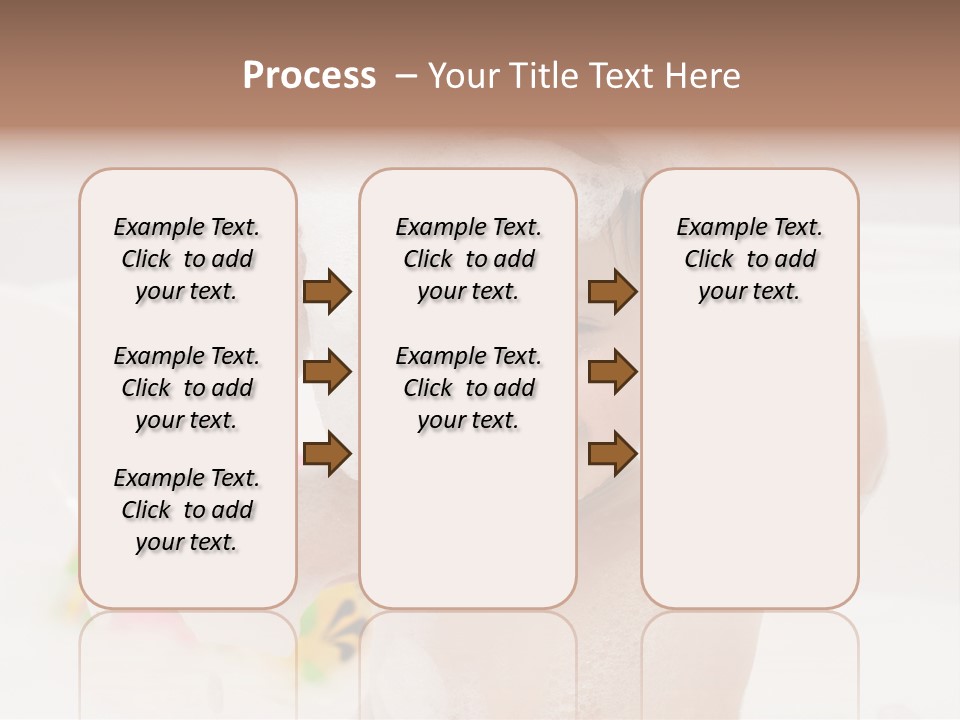 Process – Your Title Text Here

Example Text. Click to add your text.

Example Text. Click to add your text.

Example Text. Click to add your text.

Example Text. Click to add your text.

Example Text. Click to add your text.

Example Text. Click to add your text.